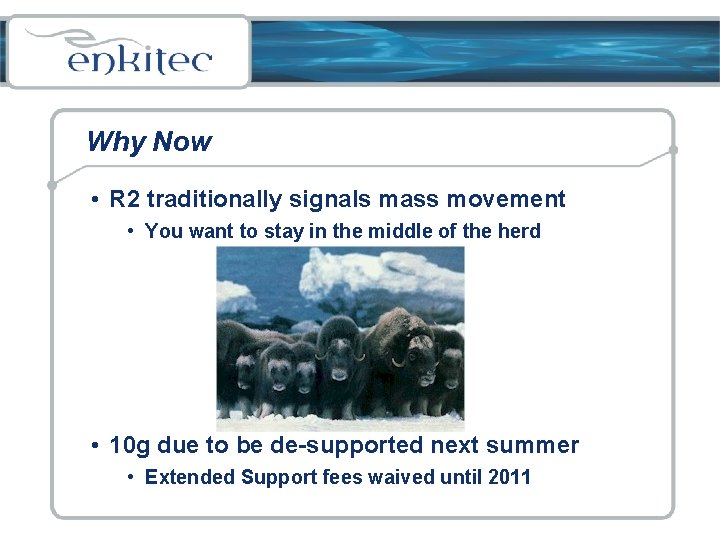 enkitec

Why Now

• R2 traditionally signals mass movement
  • You want to stay in the middle of the herd

• 10g due to be de-supported next summer
  • Extended Support fees waived until 2011